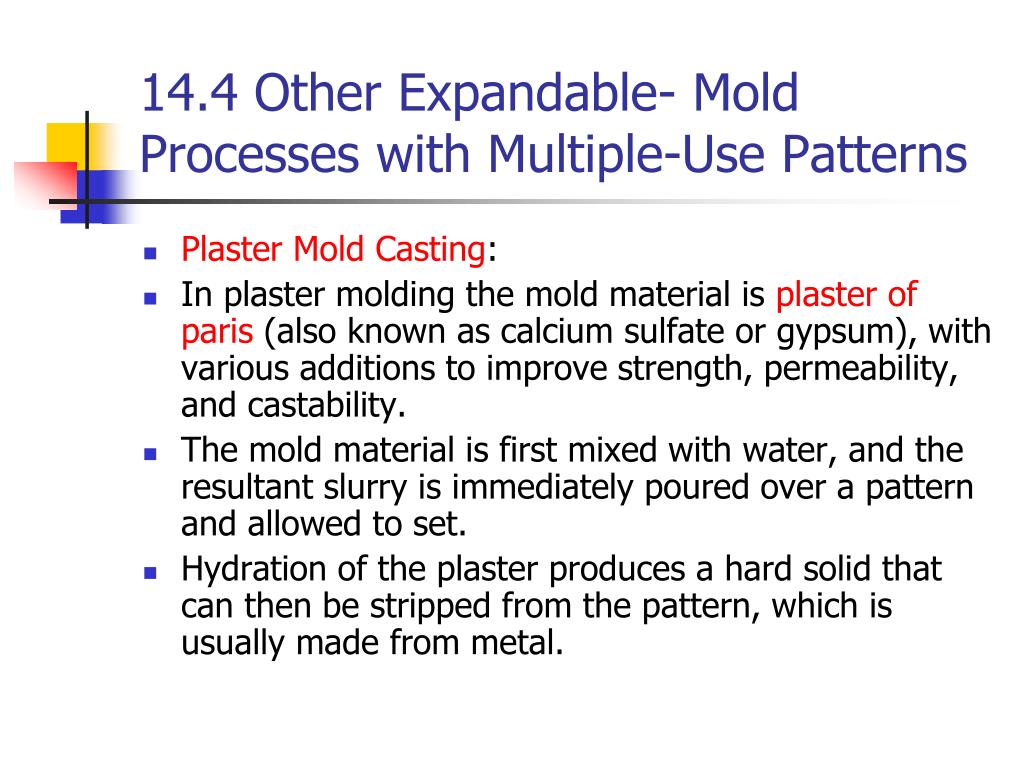 14.4 Other Expandable- Mold Processes with Multiple-Use Patterns

- Plaster Mold Casting:
- In plaster molding the mold material is plaster of paris (also known as calcium sulfate or gypsum), with various additions to improve strength, permeability, and castability.
- The mold material is first mixed with water, and the resultant slurry is immediately poured over a pattern and allowed to set.
- Hydration of the plaster produces a hard solid that can then be stripped from the pattern, which is usually made from metal.